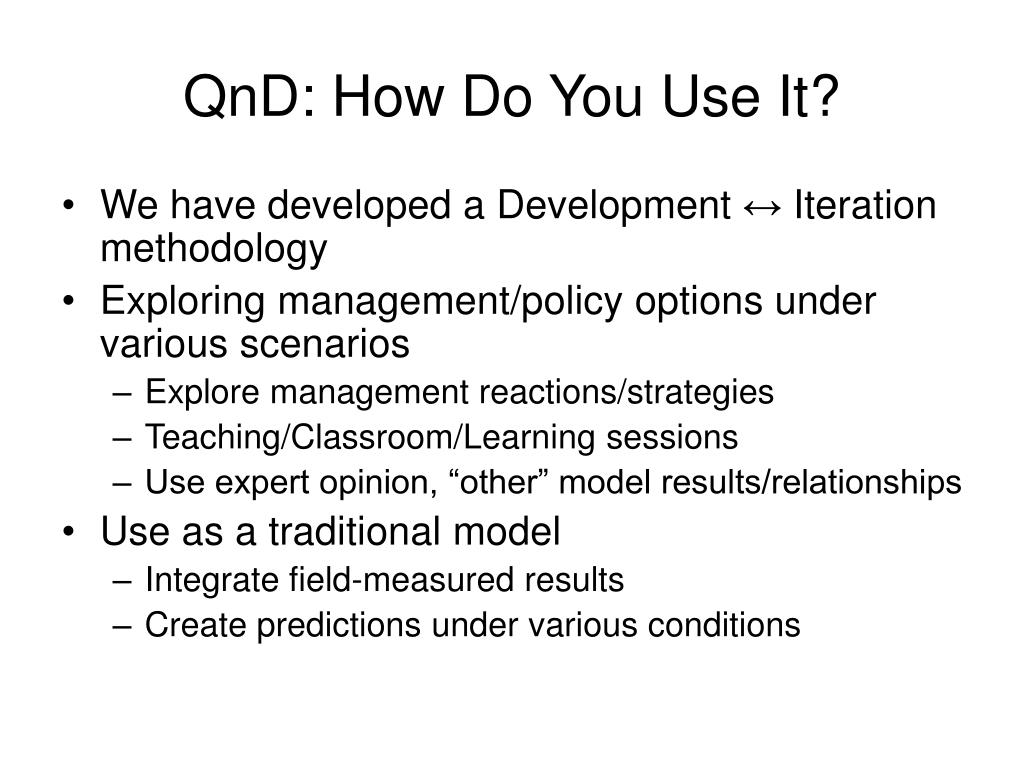 QnD: How Do You Use It?

• We have developed a Development ↔ Iteration methodology
• Exploring management/policy options under various scenarios
– Explore management reactions/strategies
– Teaching/Classroom/Learning sessions
– Use expert opinion, “other” model results/relationships
• Use as a traditional model
– Integrate field-measured results
– Create predictions under various conditions